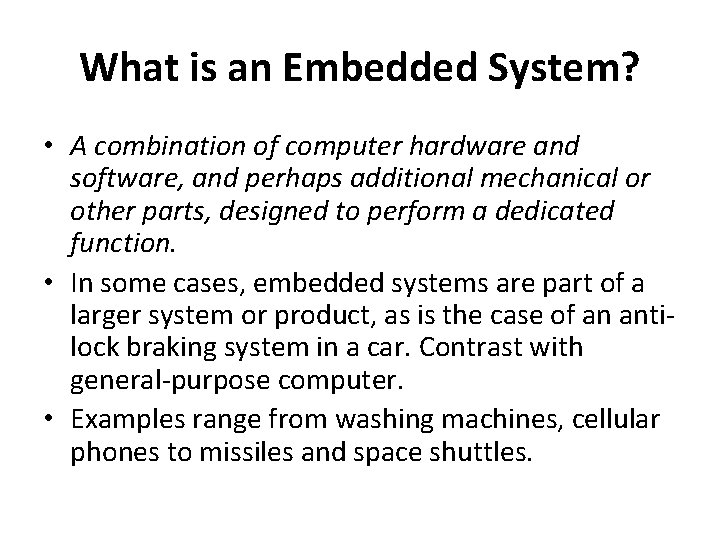 What is an Embedded System?

• A combination of computer hardware and software, and perhaps additional mechanical or other parts, designed to perform a dedicated function.

• In some cases, embedded systems are part of a larger system or product, as is the case of an anti-lock braking system in a car. Contrast with general-purpose computer.

• Examples range from washing machines, cellular phones to missiles and space shuttles.